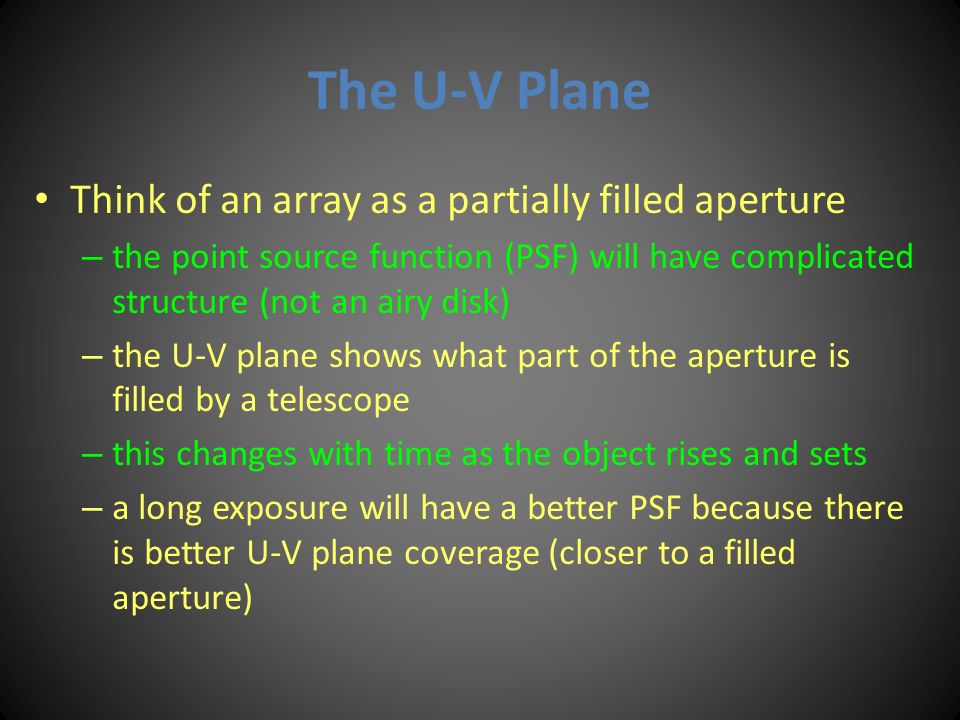 The U-V Plane

• Think of an array as a partially filled aperture

– the point source function (PSF) will have complicated structure (not an airy disk)

– the U-V plane shows what part of the aperture is filled by a telescope

– this changes with time as the object rises and sets

– a long exposure will have a better PSF because there is better U-V plane coverage (closer to a filled aperture)